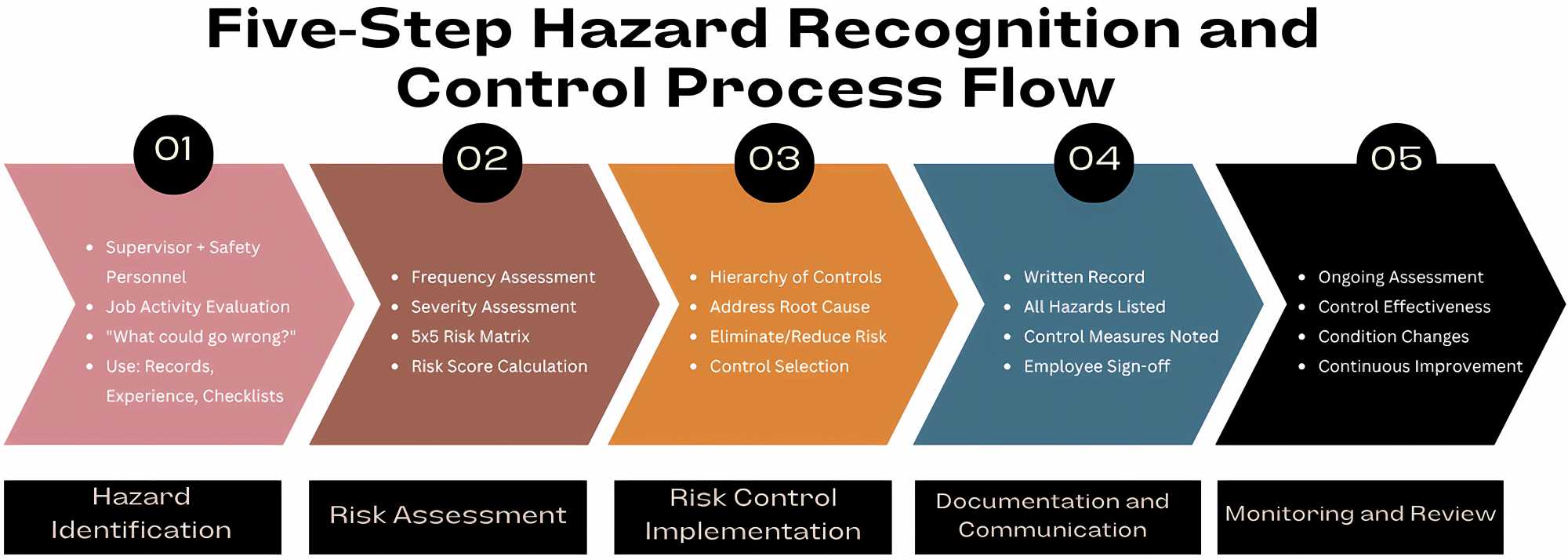 Five-Step Hazard Recognition and Control Process Flow

01

- Supervisor + Safety Personnel
- Job Activity Evaluation
- "What could go wrong?"
- Use: Records, Experience, Checklists

Hazard Identification

02

- Frequency Assessment
- Severity Assessment
- 5x5 Risk Matrix
- Risk Score Calculation

Risk Assessment

03

- Hierarchy of Controls
- Address Root Cause
- Eliminate/Reduce Risk
- Control Selection

Risk Control Implementation

04

- Written Record
- All Hazards Listed
- Control Measures Noted
- Employee Sign-off

Documentation and Communication

05

- Ongoing Assessment
- Control Effectiveness
- Condition Changes
- Continuous Improvement

Monitoring and Review